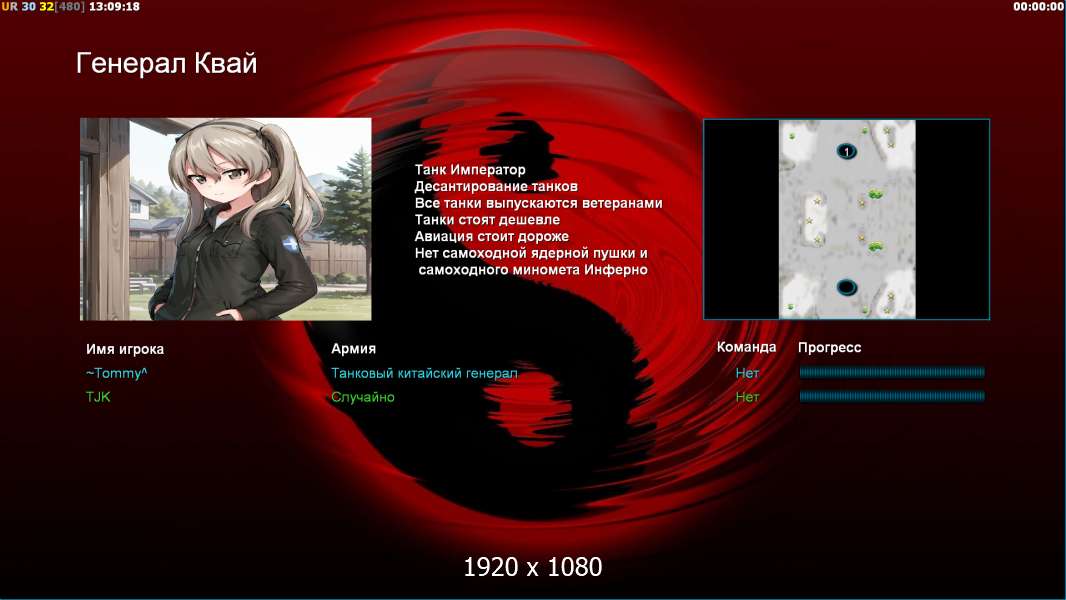 UR 30 32[480] 13:09:18

00:00:00

Генерал Квай

Танк Император
Десантирование танков
Все танки выпускаются ветеранами
Танки стоят дешевле
Авиация стоит дороже
Нет самоходной ядерной пушки и самоходного миномета Инферно

1

| Имя игрока | Армия | Команда | Прогресс |
|---|---|---|---|
| ~Tommy^ | Танковый китайский генерал | Нет | |
| TJK | Случайно | Нет | |

1920 x 1080